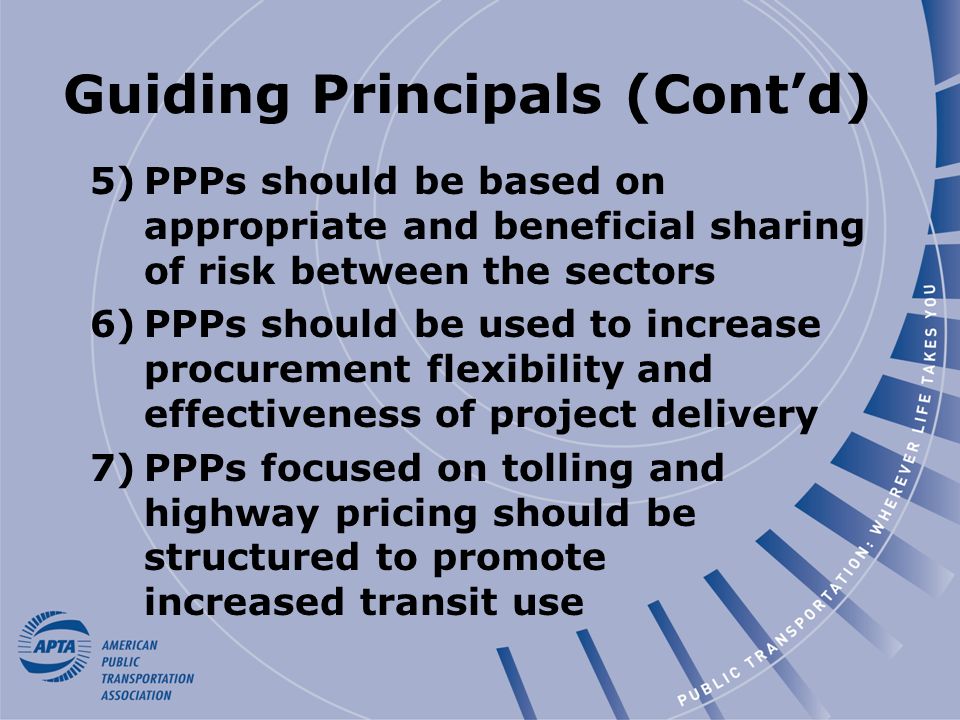 Guiding Principals (Cont'd)

5) PPPs should be based on appropriate and beneficial sharing of risk between the sectors

6) PPPs should be used to increase procurement flexibility and effectiveness of project delivery

7) PPPs focused on tolling and highway pricing should be structured to promote increased transit use

APTA AMERICAN PUBLIC TRANSPORTATION ASSOCIATION

PUBLIC TRANSPORTATION: WHEREVER LIFE TAKES YOU